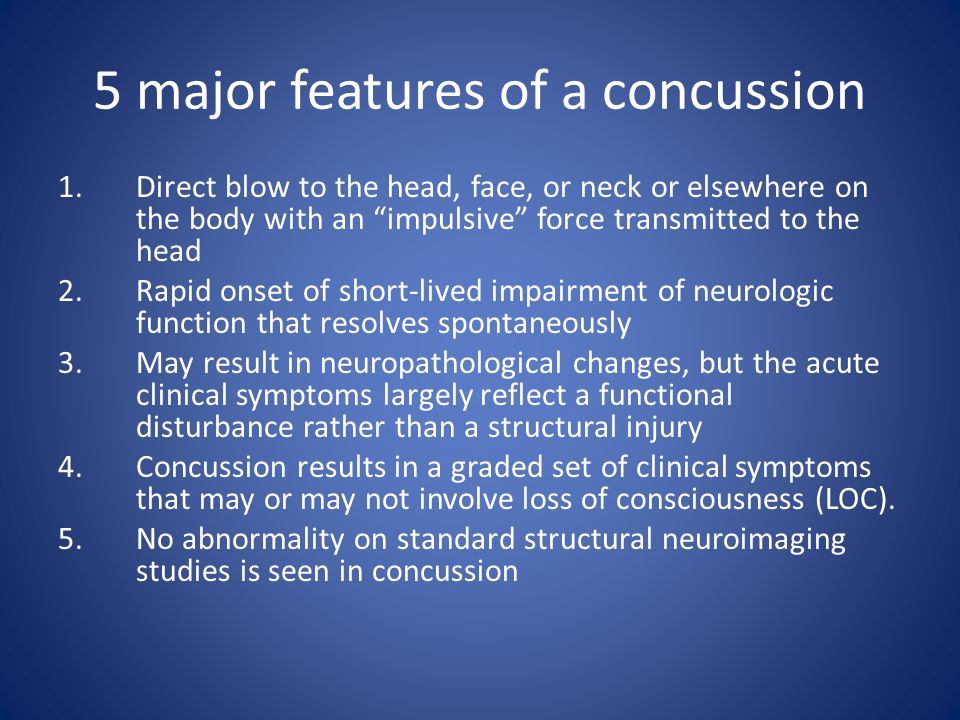 5 major features of a concussion

1. Direct blow to the head, face, or neck or elsewhere on the body with an “impulsive” force transmitted to the head
2. Rapid onset of short-lived impairment of neurologic function that resolves spontaneously
3. May result in neuropathological changes, but the acute clinical symptoms largely reflect a functional disturbance rather than a structural injury
4. Concussion results in a graded set of clinical symptoms that may or may not involve loss of consciousness (LOC).
5. No abnormality on standard structural neuroimaging studies is seen in concussion